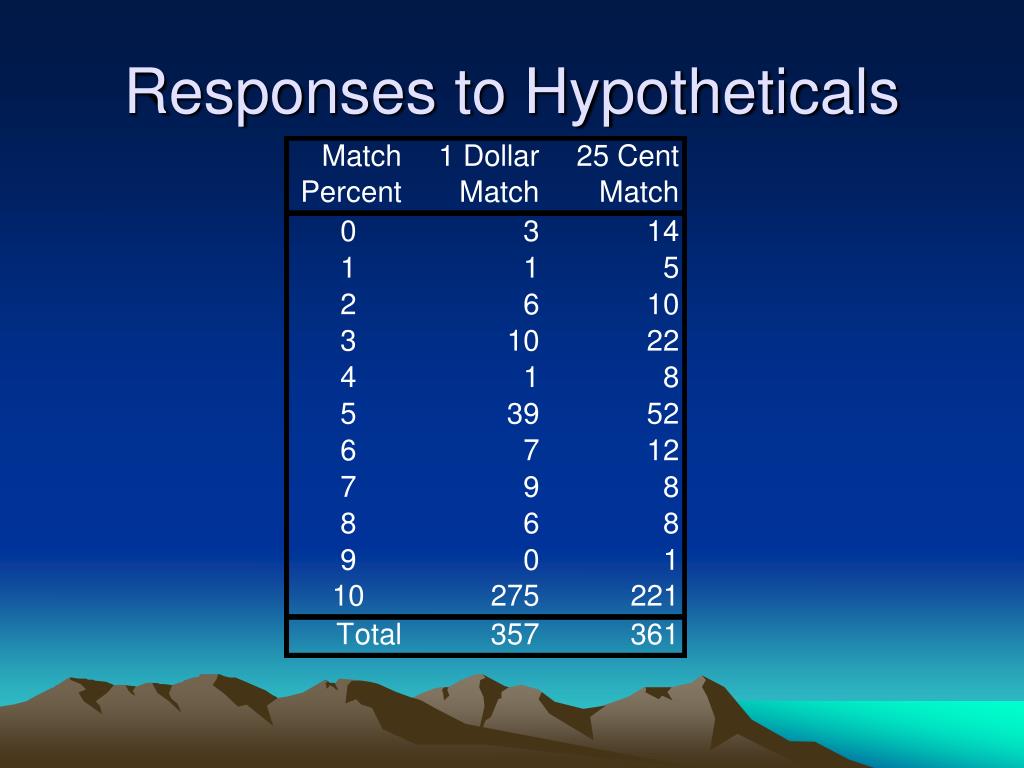 Responses to Hypotheticals

| Match Percent | 1 Dollar Match | 25 Cent Match |
|---|---|---|
| 0 | 3 | 14 |
| 1 | 1 | 5 |
| 2 | 6 | 10 |
| 3 | 10 | 22 |
| 4 | 1 | 8 |
| 5 | 39 | 52 |
| 6 | 7 | 12 |
| 7 | 9 | 8 |
| 8 | 6 | 8 |
| 9 | 0 | 1 |
| 10 | 275 | 221 |
| Total | 357 | 361 |